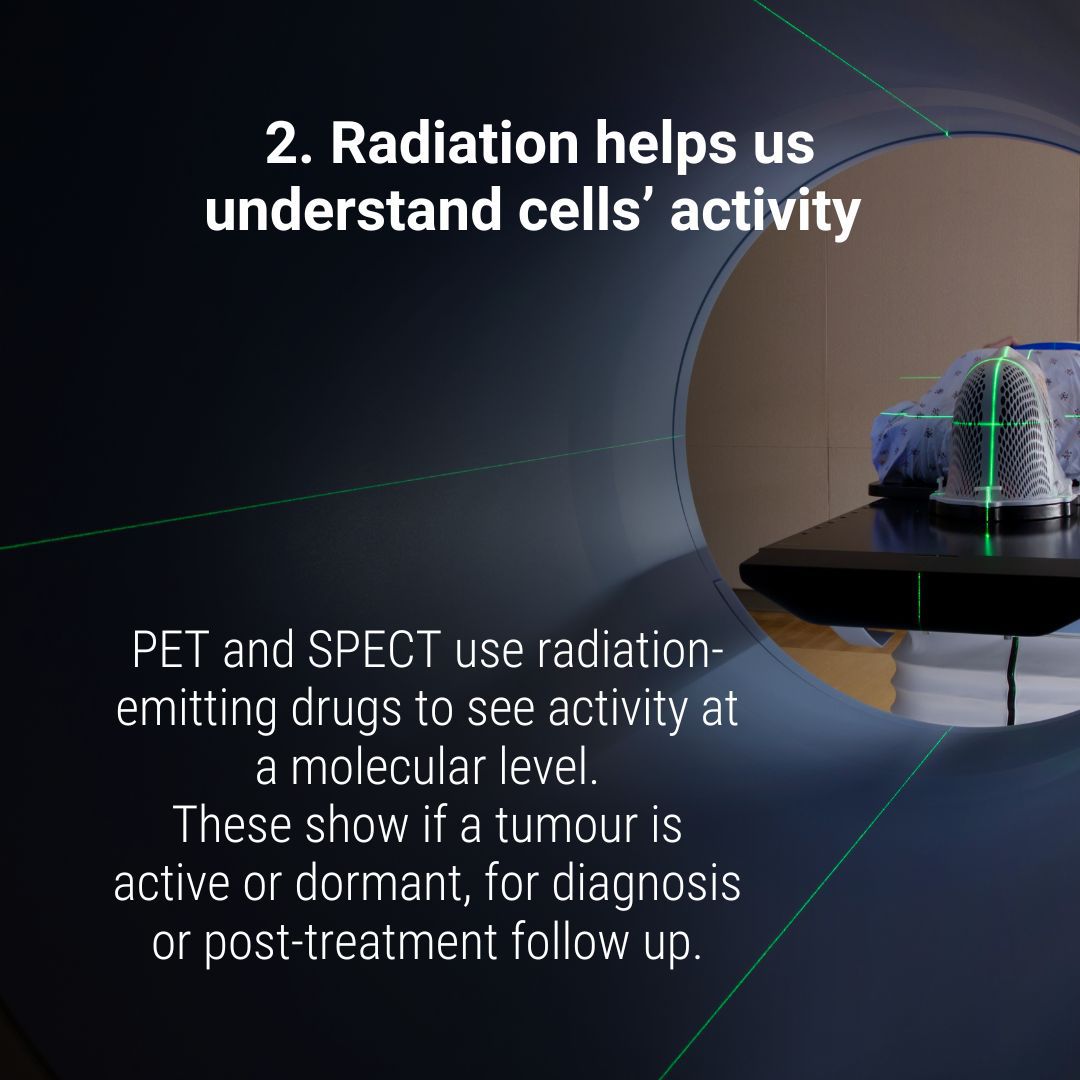 2. Radiation helps us understand cells’ activity

PET and SPECT use radiation-emitting drugs to see activity at a molecular level.
These show if a tumour is active or dormant, for diagnosis or post-treatment follow up.